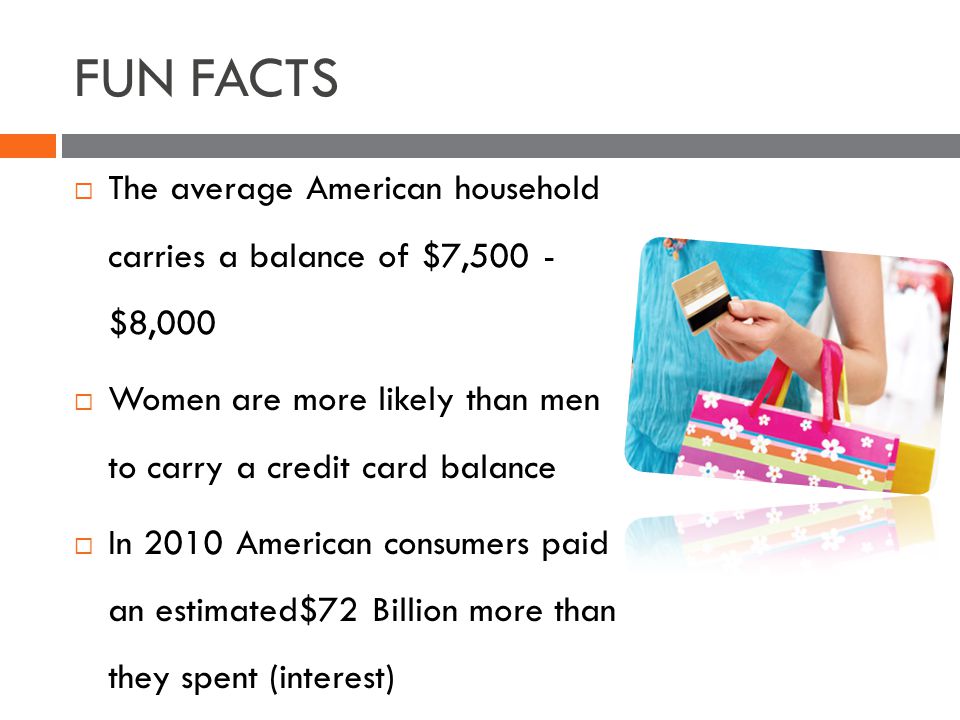 FUN FACTS

□ The average American household carries a balance of \$7,500 - \$8,000

□ Women are more likely than men to carry a credit card balance

□ In 2010 American consumers paid an estimated\$72 Billion more than they spent (interest)